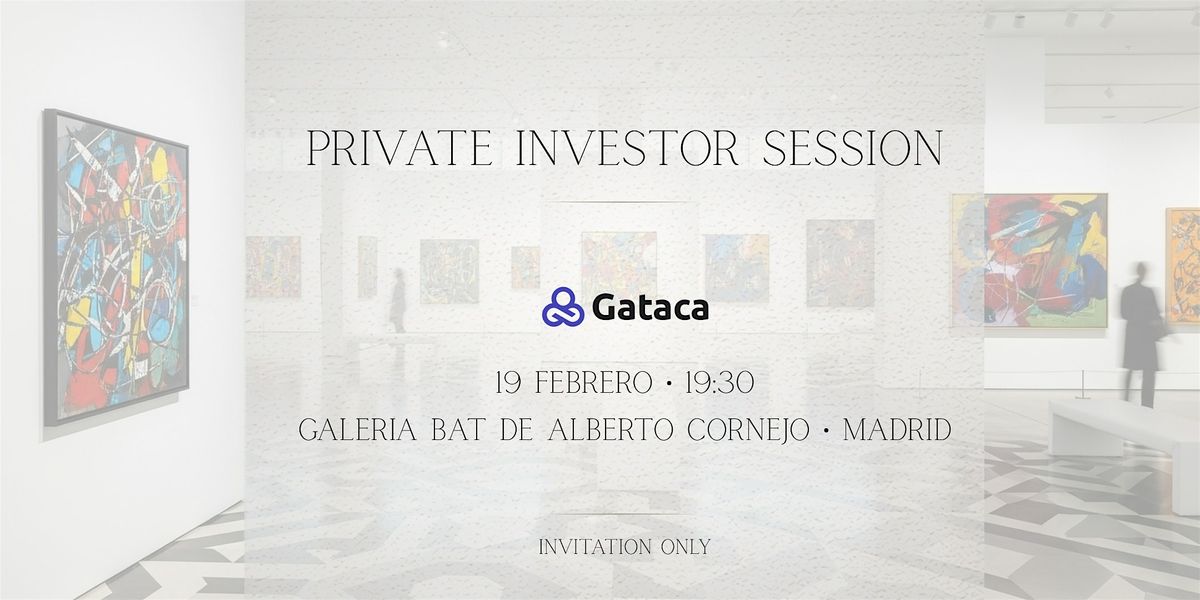 PRIVATE INVESTOR SESSION

Gataca

19 FEBRERO • 19:30
GALERIA BAT DE ALBERTO CORNEJO • MADRID

INVITATION ONLY